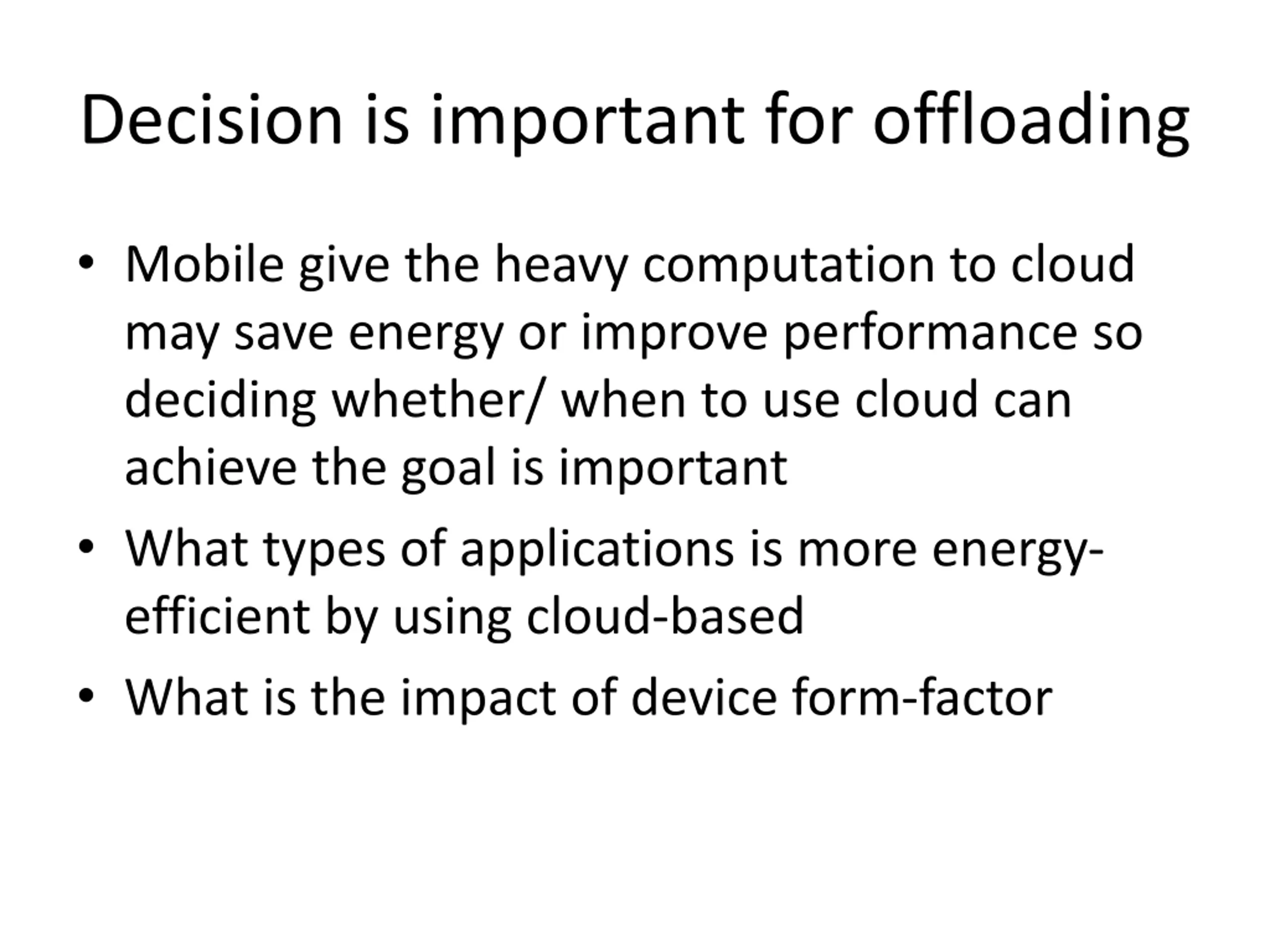 Decision is important for offloading

• Mobile give the heavy computation to cloud may save energy or improve performance so deciding whether/ when to use cloud can achieve the goal is important
• What types of applications is more energy-efficient by using cloud-based
• What is the impact of device form-factor